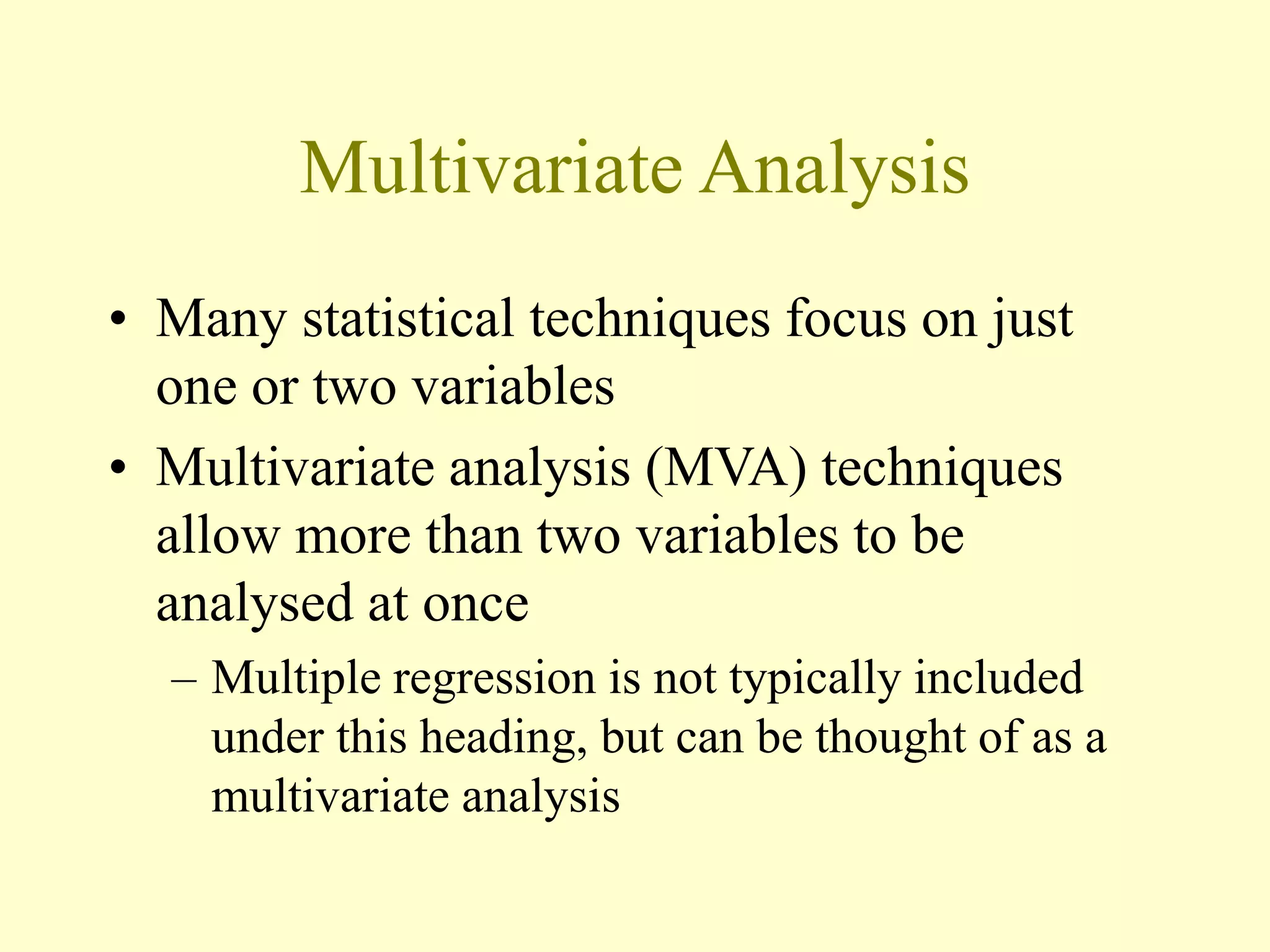 Multivariate Analysis

• Many statistical techniques focus on just one or two variables

• Multivariate analysis (MVA) techniques allow more than two variables to be analysed at once

– Multiple regression is not typically included under this heading, but can be thought of as a multivariate analysis